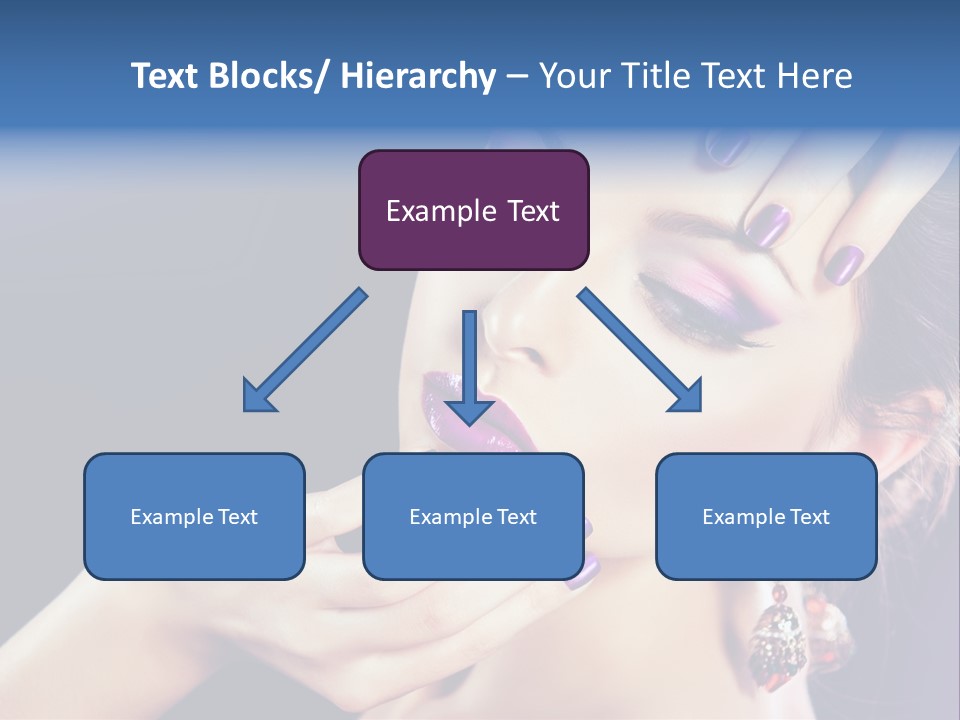 Text Blocks/ Hierarchy – Your Title Text Here

Example Text

Example Text

Example Text

Example Text